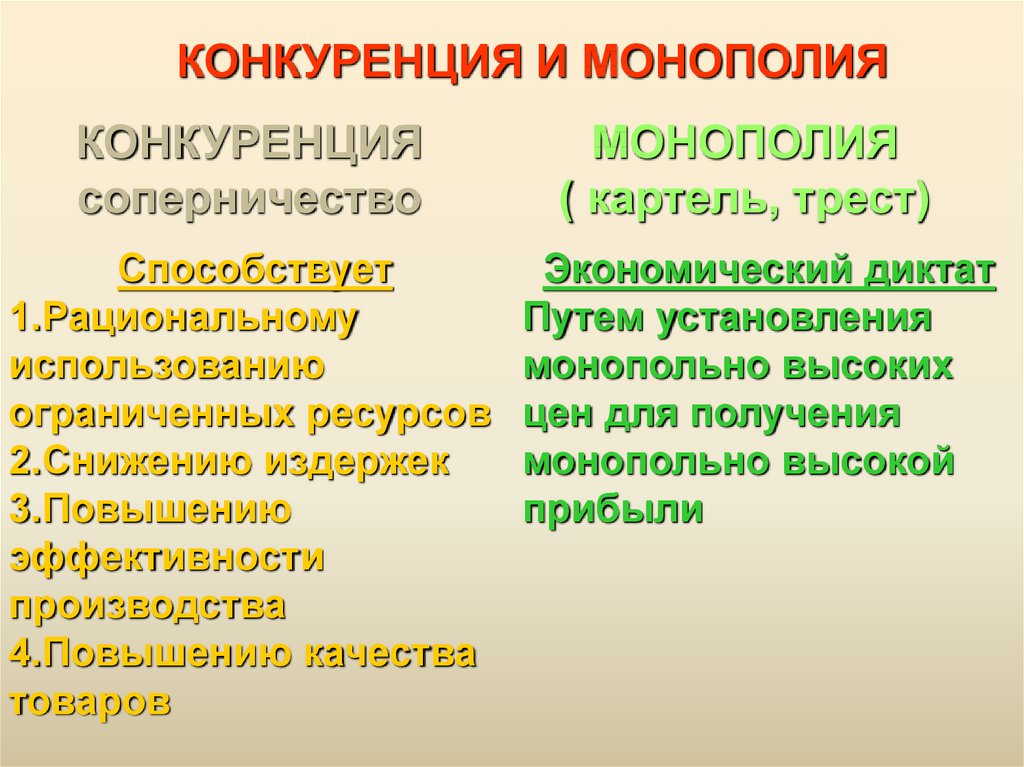 КОНКУРЕНЦИЯ И МОНОПОЛИЯ

КОНКУРЕНЦИЯ
соперничество

Способствует
1.Рациональному использованию ограниченных ресурсов
2.Снижению издержек
3.Повышению эффективности производства
4.Повышению качества товаров

МОНОПОЛИЯ
( картель, трест)

Экономический диктат
Путем установления монопольно высоких цен для получения монопольно высокой прибыли